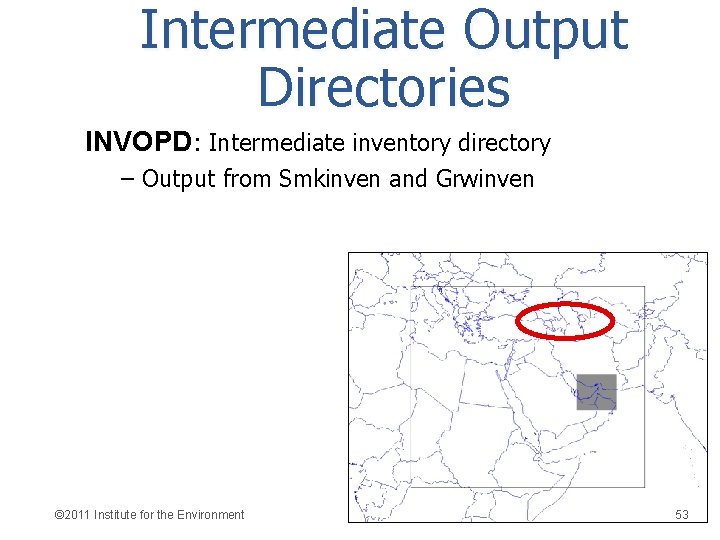 Intermediate Output Directories

INVOPD: Intermediate inventory directory

– Output from Smkinven and Grwinven

©2011 Institute for the Environment

53